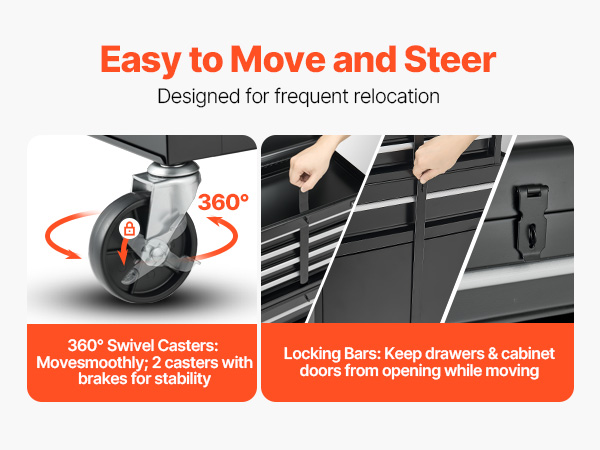 Easy to Move and Steer

Designed for frequent relocation

360°

360° Swivel Casters: Movesmoothly; 2 casters with brakes for stability

Locking Bars: Keep drawers & cabinet doors from opening while moving